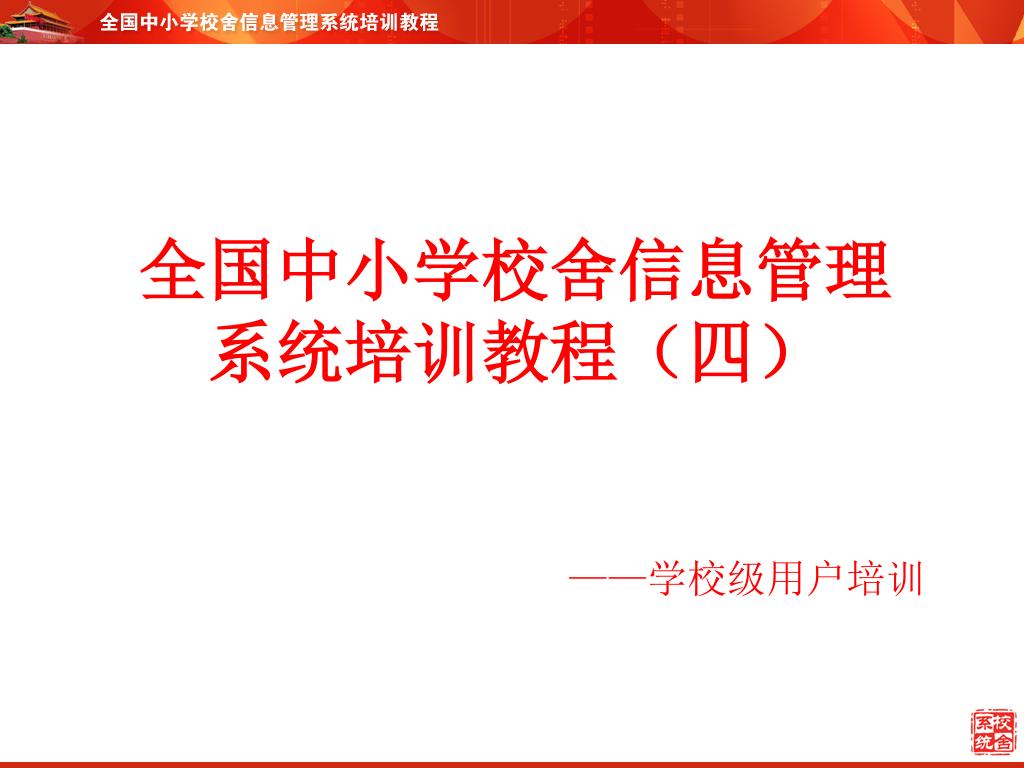 全国中小学校舍信息管理系统培训教程

全国中小学校舍信息管理系统培训教程（四）

——学校级用户培训

校舍系统